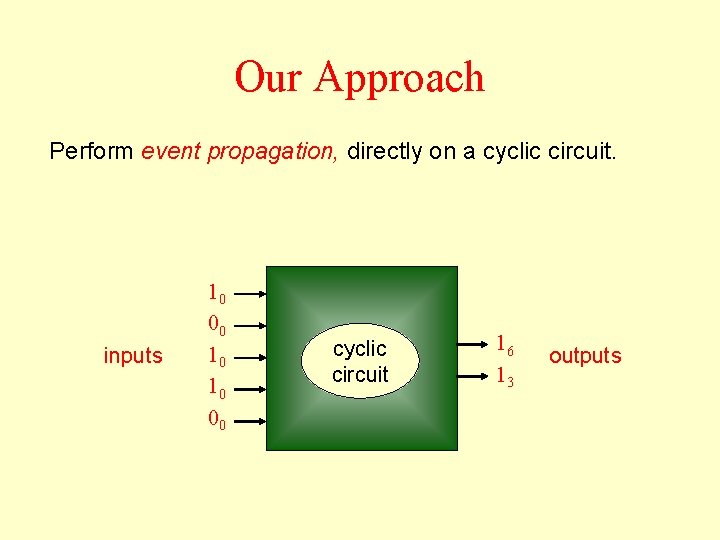 Our Approach

Perform event propagation, directly on a cyclic circuit.

inputs

$1_0$
$0_0$
$1_0$
$1_0$
$0_0$

cyclic circuit

$1_6$
$1_3$

outputs